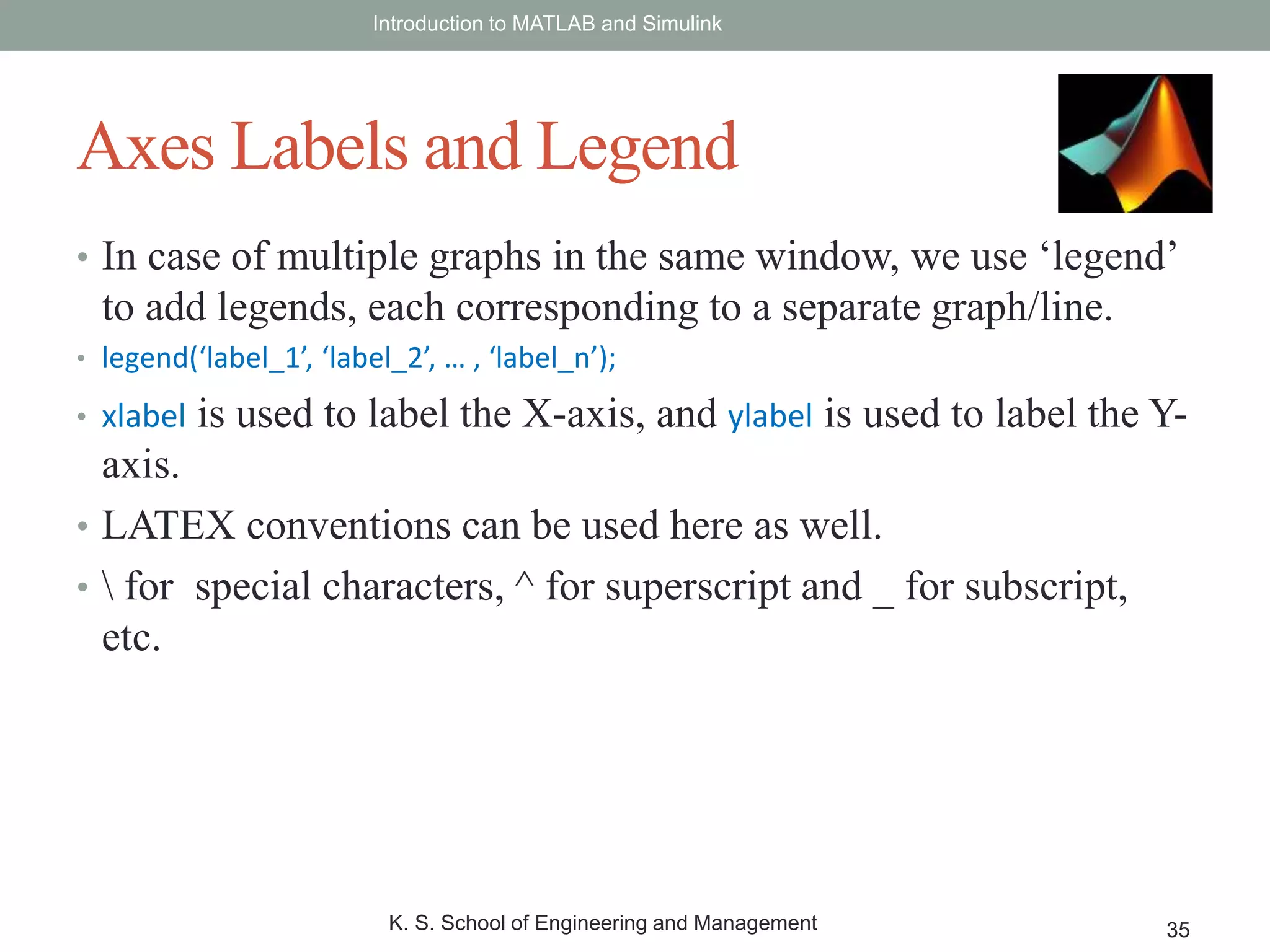 Introduction to MATLAB and Simulink

Axes Labels and Legend

• In case of multiple graphs in the same window, we use ‘legend’ to add legends, each corresponding to a separate graph/line.
• legend(‘label_1’, ‘label_2’, … , ‘label_n’);
• xlabel is used to label the X-axis, and ylabel is used to label the Y-axis.
• LATEX conventions can be used here as well.
• \ for special characters, ^ for superscript and _ for subscript, etc.

K. S. School of Engineering and Management

35